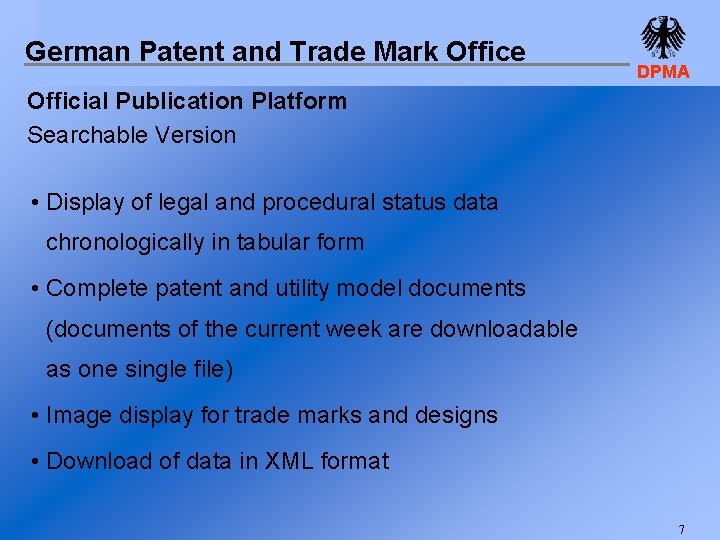 German Patent and Trade Mark Office

DPMA

Official Publication Platform
Searchable Version

• Display of legal and procedural status data chronologically in tabular form

• Complete patent and utility model documents (documents of the current week are downloadable as one single file)

• Image display for trade marks and designs

• Download of data in XML format

7